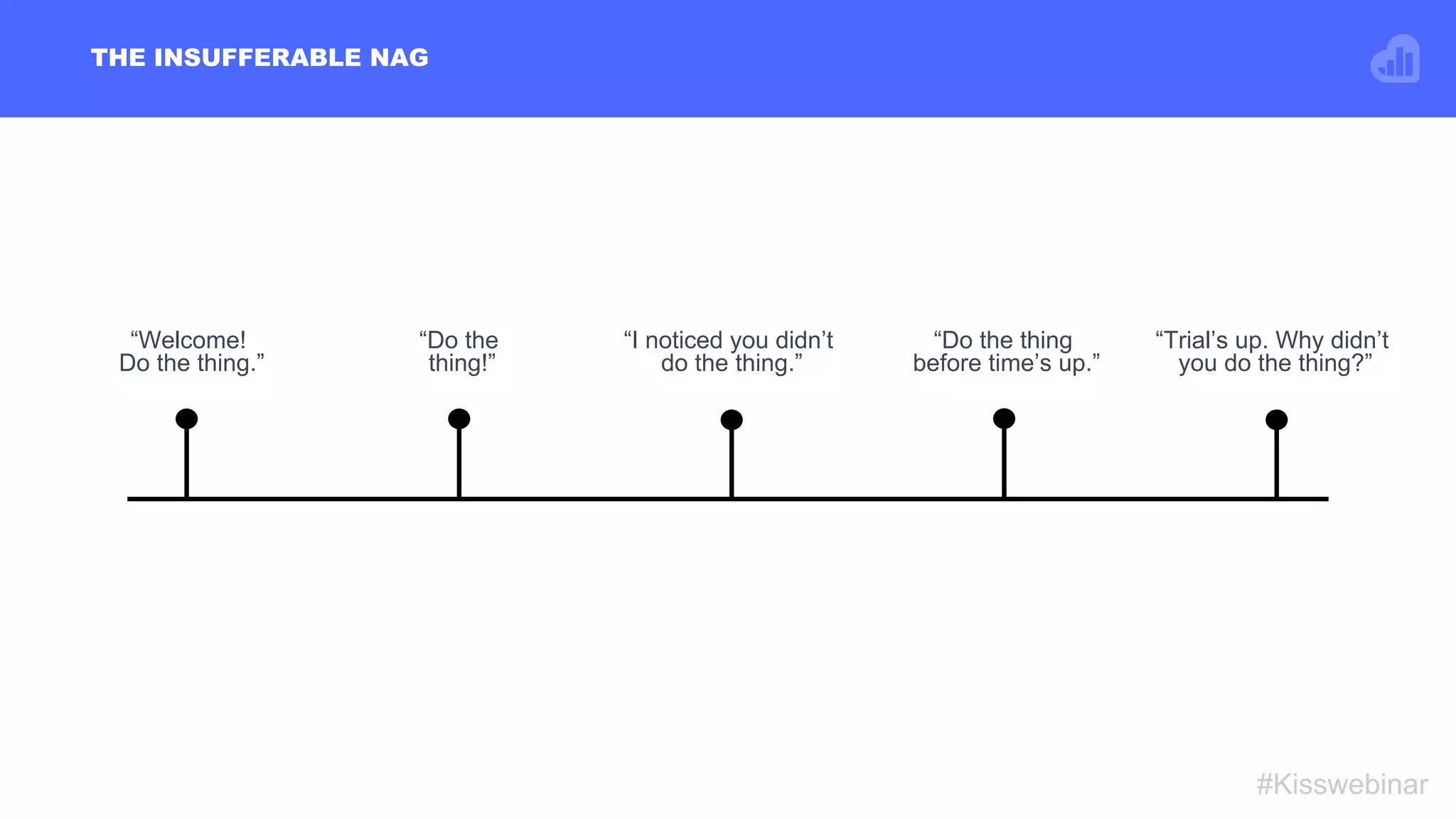 THE INSUFFERABLE NAG

“Welcome! Do the thing.”

“Do the thing!”

“I noticed you didn’t do the thing.”

“Do the thing before time’s up.”

“Trial’s up. Why didn’t you do the thing?”

#Kisswebinar